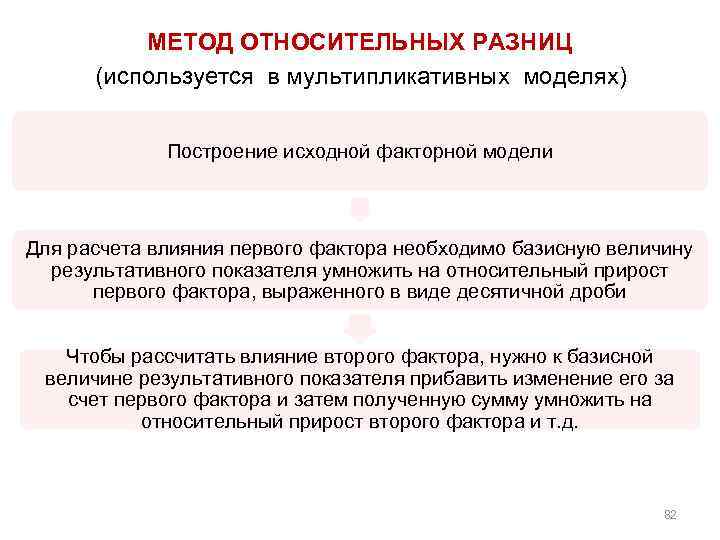 МЕТОД ОТНОСИТЕЛЬНЫХ РАЗНИЦ
(используется в мультипликативных моделях)

Построение исходной факторной модели

Для расчета влияния первого фактора необходимо базисную величину результативного показателя умножить на относительный прирост первого фактора, выраженного в виде десятичной дроби

Чтобы рассчитать влияние второго фактора, нужно к базисной величине результативного показателя прибавить изменение его за счет первого фактора и затем полученную сумму умножить на относительный прирост второго фактора и т.д.

82